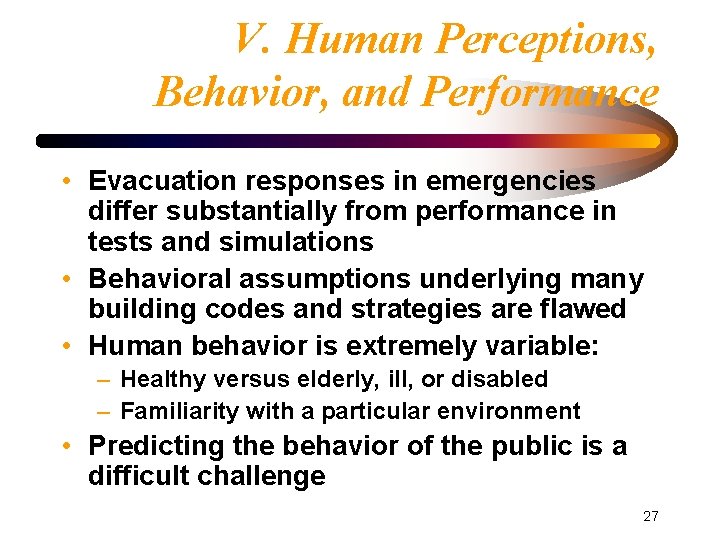 V. Human Perceptions, Behavior, and Performance

• Evacuation responses in emergencies differ substantially from performance in tests and simulations

• Behavioral assumptions underlying many building codes and strategies are flawed

• Human behavior is extremely variable:
– Healthy versus elderly, ill, or disabled
– Familiarity with a particular environment

• Predicting the behavior of the public is a difficult challenge

27